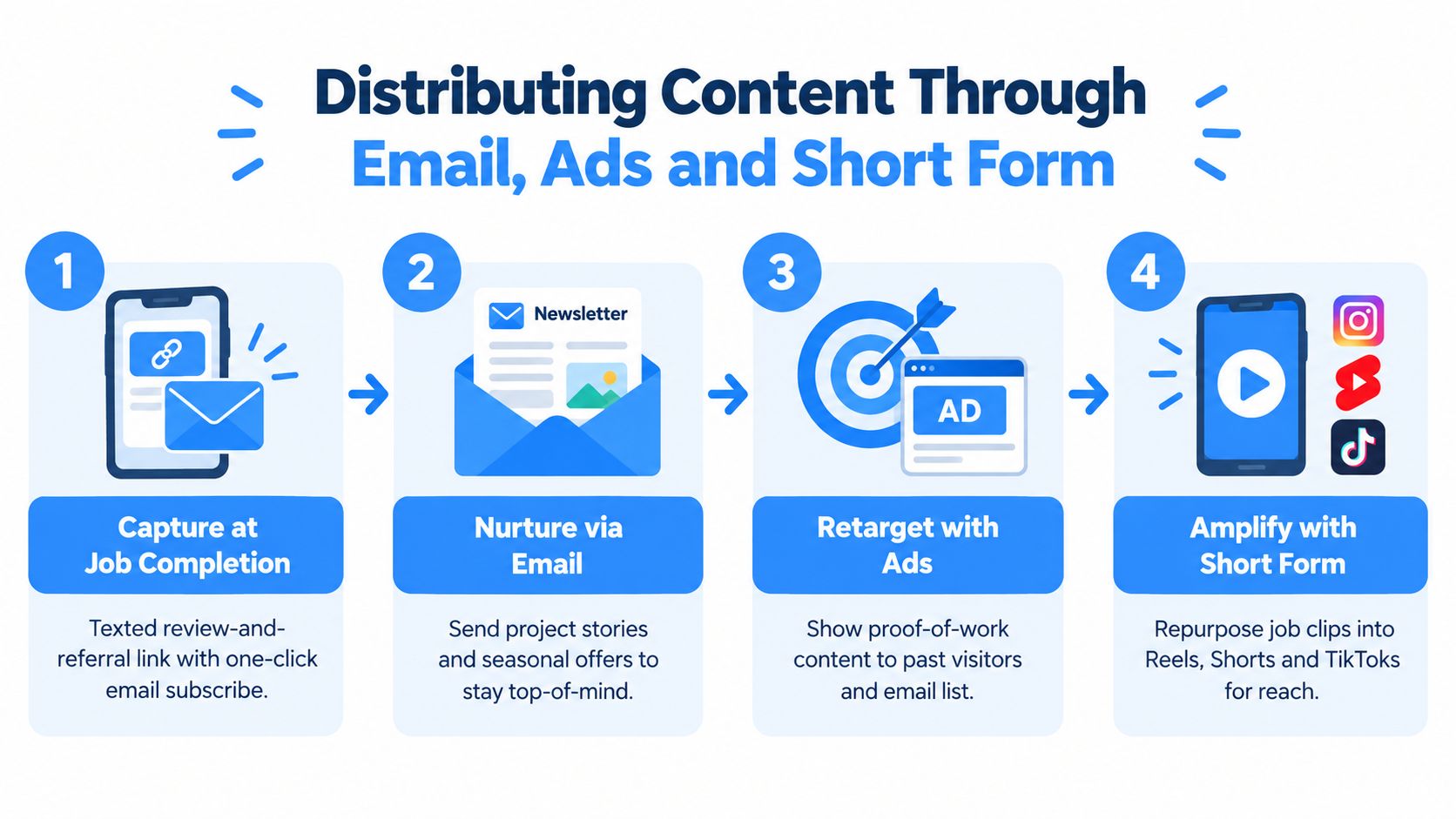 Distributing Content Through
Email, Ads and Short Form

1

Capture at Job Completion

Texted review-and-referral link with one-click email subscribe.

2

Newsletter

Nurture via Email

Send project stories and seasonal offers to stay top-of-mind.

3

AD

Retarget with Ads

Show proof-of-work content to past visitors and email list.

4

Amplify with Short Form

Repurpose job clips into Reels, Shorts and TikToks for reach.